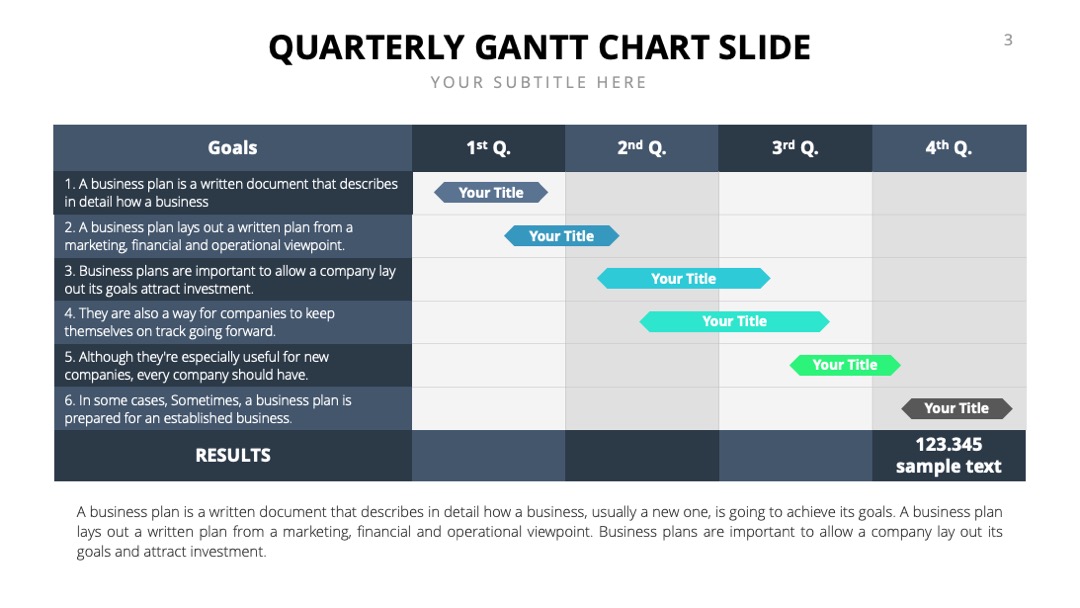 QUARTERLY GANTT CHART SLIDE

YOUR SUBTITLE HERE

3

| Goals | 1st Q. | 2nd Q. | 3rd Q. | 4th Q. |
|---|---|---|---|---|
| 1. A business plan is a written document that describes in detail how a business | Your Title | | | |
| 2. A business plan lays out a written plan from a marketing, financial and operational viewpoint. | Your Title | | | |
| 3. Business plans are important to allow a company lay out its goals attract investment. | | Your Title | | |
| 4. They are also a way for companies to keep themselves on track going forward. | | Your Title | | |
| 5. Although they're especially useful for new companies, every company should have. | | | Your Title | |
| 6. In some cases, Sometimes, a business plan is prepared for an established business. | | | | Your Title |
| RESULTS | | | | 123.345 sample text |

A business plan is a written document that describes in detail how a business, usually a new one, is going to achieve its goals. A business plan lays out a written plan from a marketing, financial and operational viewpoint. Business plans are important to allow a company lay out its goals and attract investment.